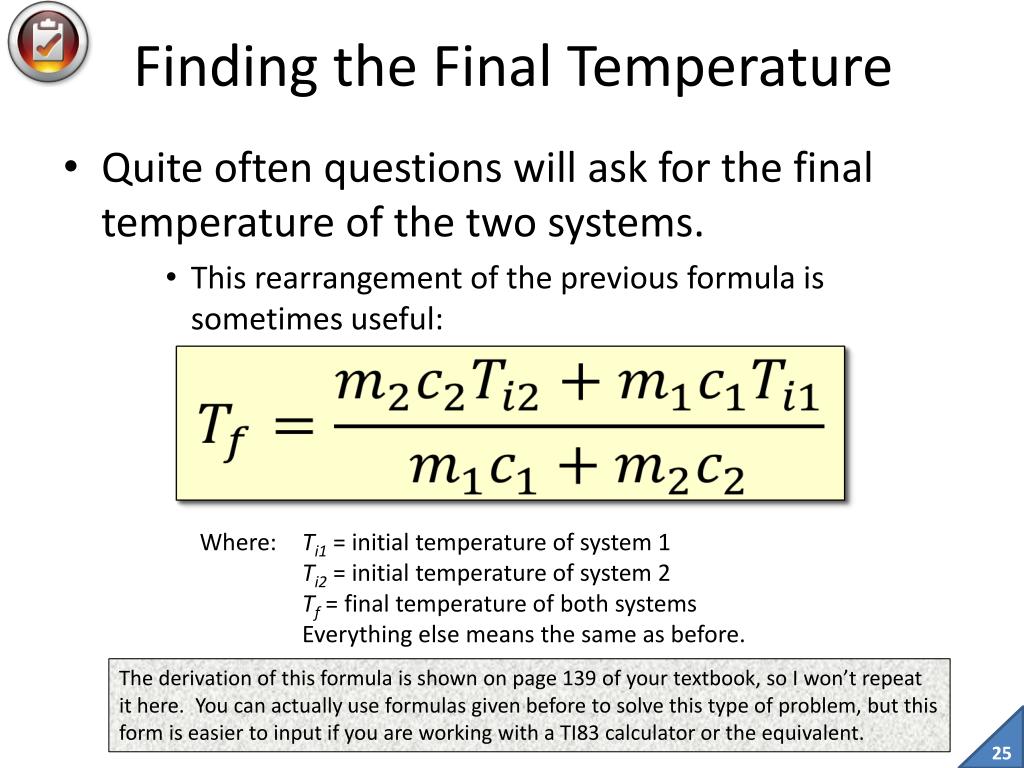 Finding the Final Temperature

• Quite often questions will ask for the final temperature of the two systems.

• This rearrangement of the previous formula is sometimes useful:

$T_f = \frac{m_2 c_2 T_{i2} + m_1 c_1 T_{i1}}{m_1 c_1 + m_2 c_2}$

Where: $T_{i1}$ = initial temperature of system 1
$T_{i2}$ = initial temperature of system 2
$T_f$ = final temperature of both systems
Everything else means the same as before.

The derivation of this formula is shown on page 139 of your textbook, so I won't repeat it here. You can actually use formulas given before to solve this type of problem, but this form is easier to input if you are working with a TI83 calculator or the equivalent.

25